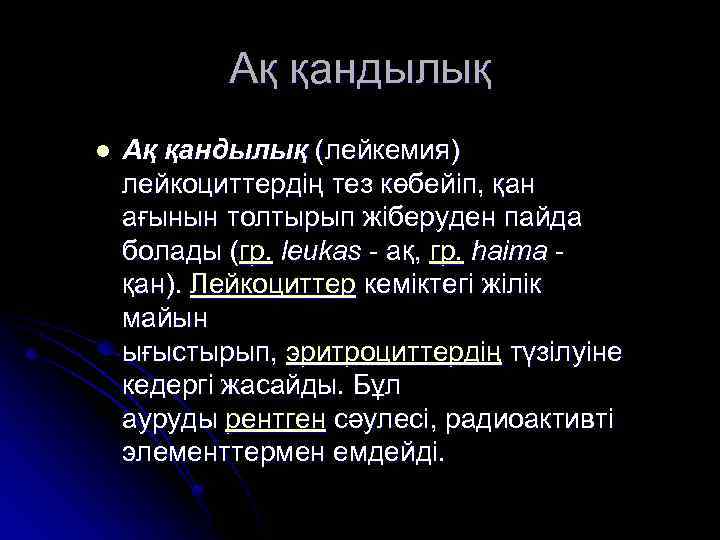 Ақ қандылық

Ақ қандылық (лейкемия) лейкоциттердің тез көбейіп, қан ағынын толтырып жіберуден пайда болады (гр. leukas - ақ, гр. haima - қан). Лейкоциттер кеміктегі жілік майын ығыстырып, эритроциттердің түзілуіне кедергі жасайды. Бұл ауруды рентген сәулесі, радиоактивті элементтермен емдейді.